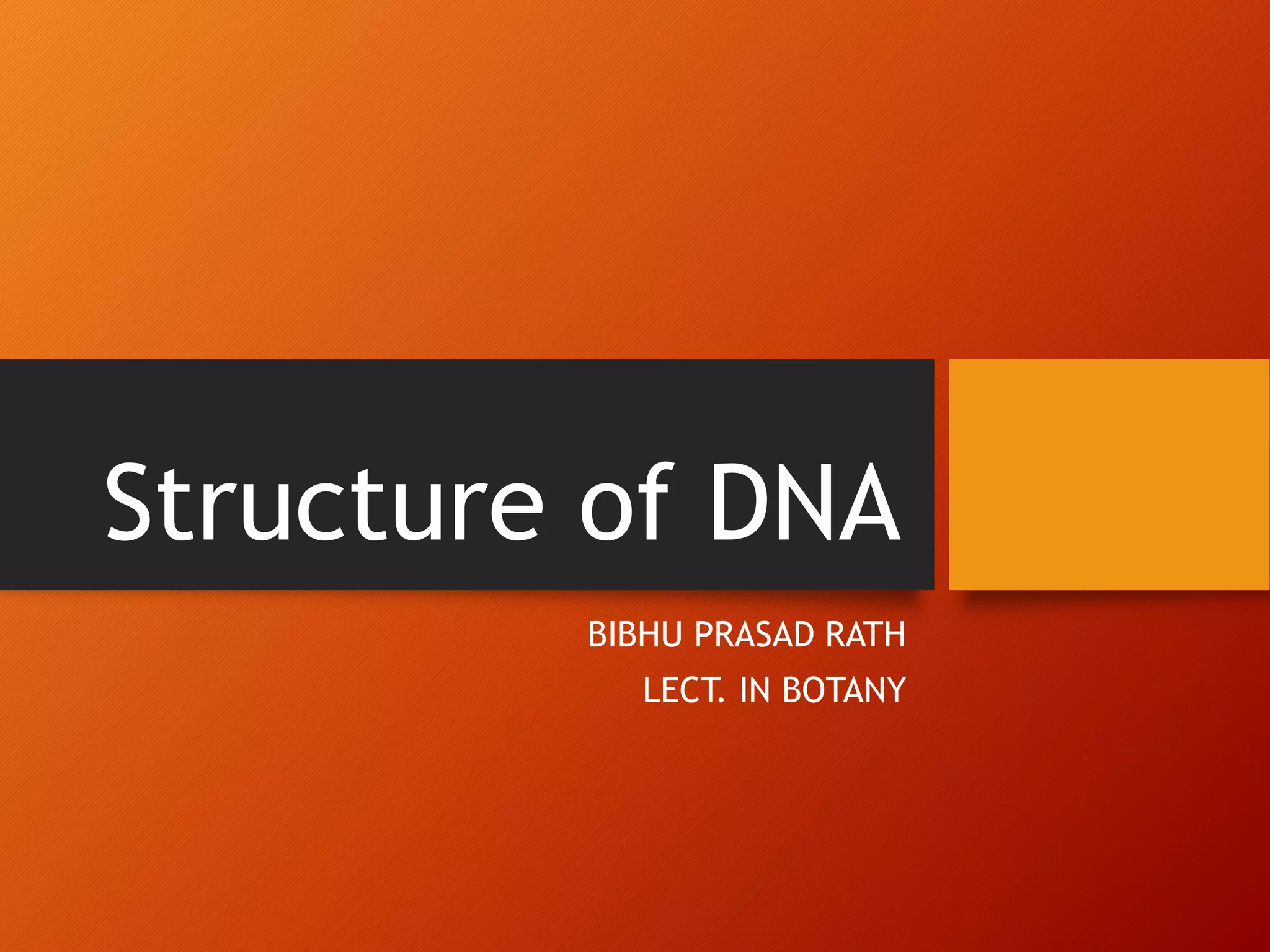 Structure of DNA

BIBHU PRASAD RATH
LECT. IN BOTANY